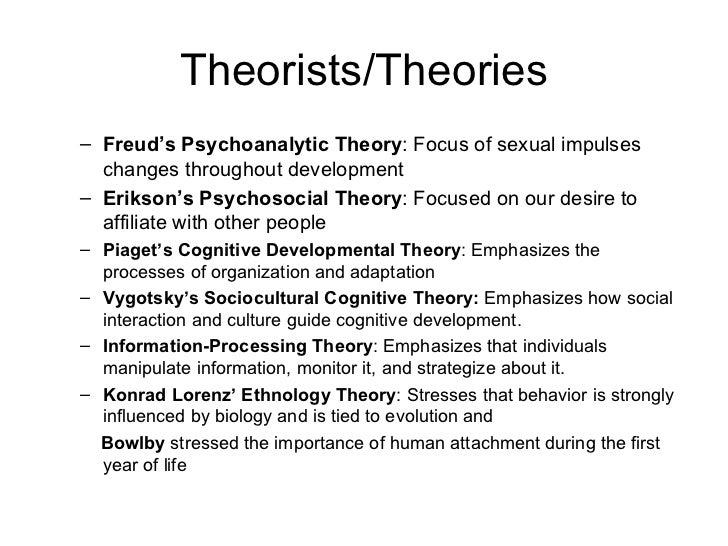 Theorists/Theories

– Freud's Psychoanalytic Theory: Focus of sexual impulses changes throughout development

– Erikson's Psychosocial Theory: Focused on our desire to affiliate with other people

– Piaget's Cognitive Developmental Theory: Emphasizes the processes of organization and adaptation

– Vygotsky's Sociocultural Cognitive Theory: Emphasizes how social interaction and culture guide cognitive development.

– Information-Processing Theory: Emphasizes that individuals manipulate information, monitor it, and strategize about it.

– Konrad Lorenz' Ethnology Theory: Stresses that behavior is strongly influenced by biology and is tied to evolution and

Bowlby stressed the importance of human attachment during the first year of life